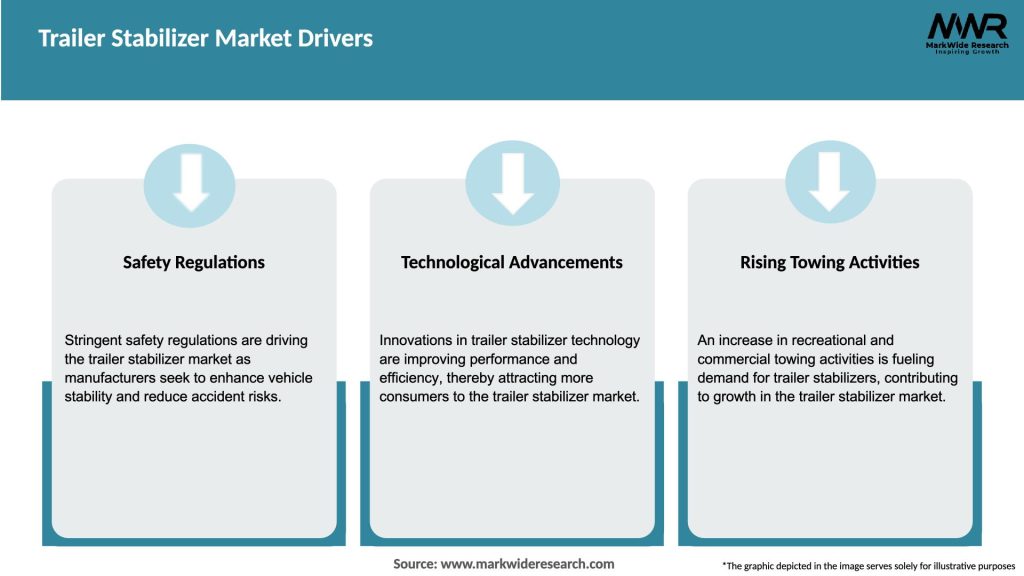 Trailer Stabilizer Market Drivers

MWR
MarkWide Research
Inspiring Growth

Safety Regulations

Stringent safety regulations are driving the trailer stabilizer market as manufacturers seek to enhance vehicle stability and reduce accident risks.

Technological Advancements

Innovations in trailer stabilizer technology are improving performance and efficiency, thereby attracting more consumers to the trailer stabilizer market.

Rising Towing Activities

An increase in recreational and commercial towing activities is fueling demand for trailer stabilizers, contributing to growth in the trailer stabilizer market.

Source: www.markwideresearch.com

*The graphic depicted in the image serves solely for illustrative purposes